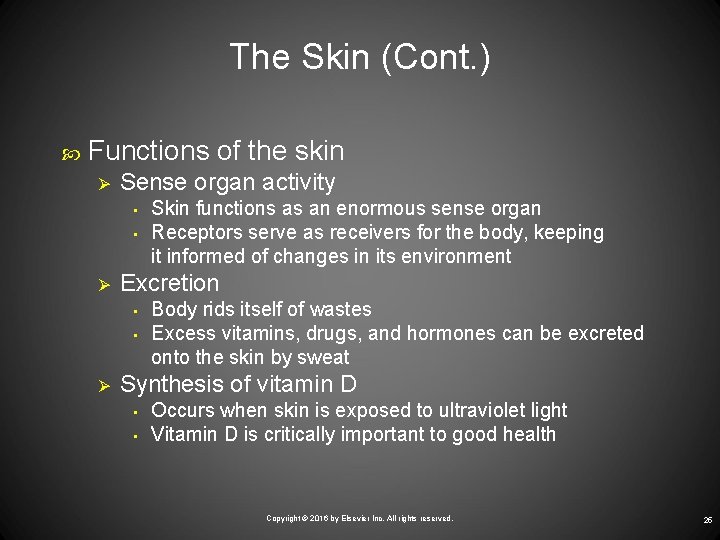 The Skin (Cont.)

Functions of the skin

Sense organ activity

Skin functions as an enormous sense organ

Receptors serve as receivers for the body, keeping it informed of changes in its environment

Excretion

Body rids itself of wastes

Excess vitamins, drugs, and hormones can be excreted onto the skin by sweat

Synthesis of vitamin D

Occurs when skin is exposed to ultraviolet light

Vitamin D is critically important to good health

Copyright © 2016 by Elsevier Inc. All rights reserved.

26